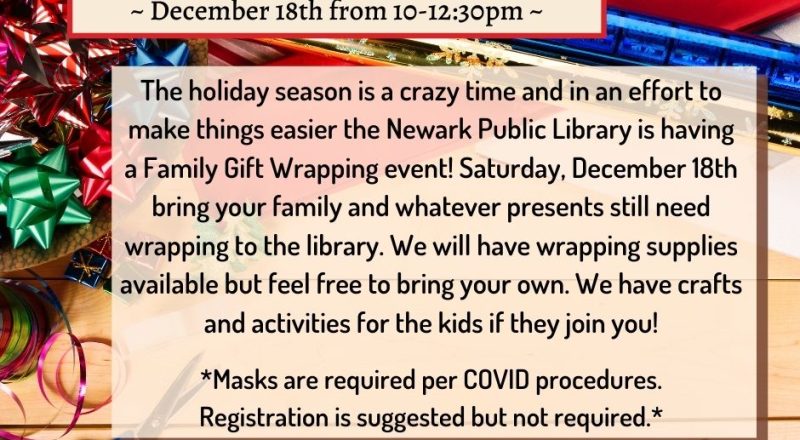 ~ December 18th from 10-12:30pm ~

The holiday season is a crazy time and in an effort to make things easier the Newark Public Library is having a Family Gift Wrapping event! Saturday, December 18th bring your family and whatever presents still need wrapping to the library. We will have wrapping supplies available but feel free to bring your own. We have crafts and activities for the kids if they join you!

*Masks are required per COVID procedures. Registration is suggested but not required.*